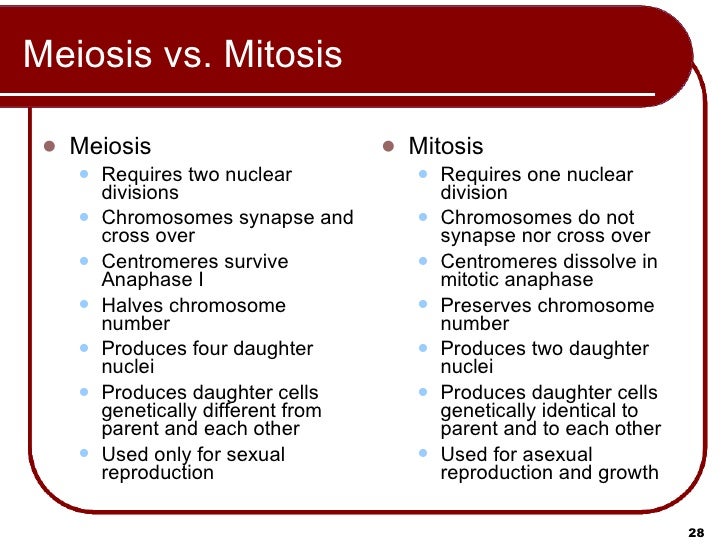 Meiosis vs. Mitosis

- Meiosis
  - Requires two nuclear divisions
  - Chromosomes synapse and cross over
  - Centromeres survive Anaphase I
  - Halves chromosome number
  - Produces four daughter nuclei
  - Produces daughter cells genetically different from parent and each other
  - Used only for sexual reproduction

- Mitosis
  - Requires one nuclear division
  - Chromosomes do not synapse nor cross over
  - Centromeres dissolve in mitotic anaphase
  - Preserves chromosome number
  - Produces two daughter nuclei
  - Produces daughter cells genetically identical to parent and to each other
  - Used for asexual reproduction and growth

28